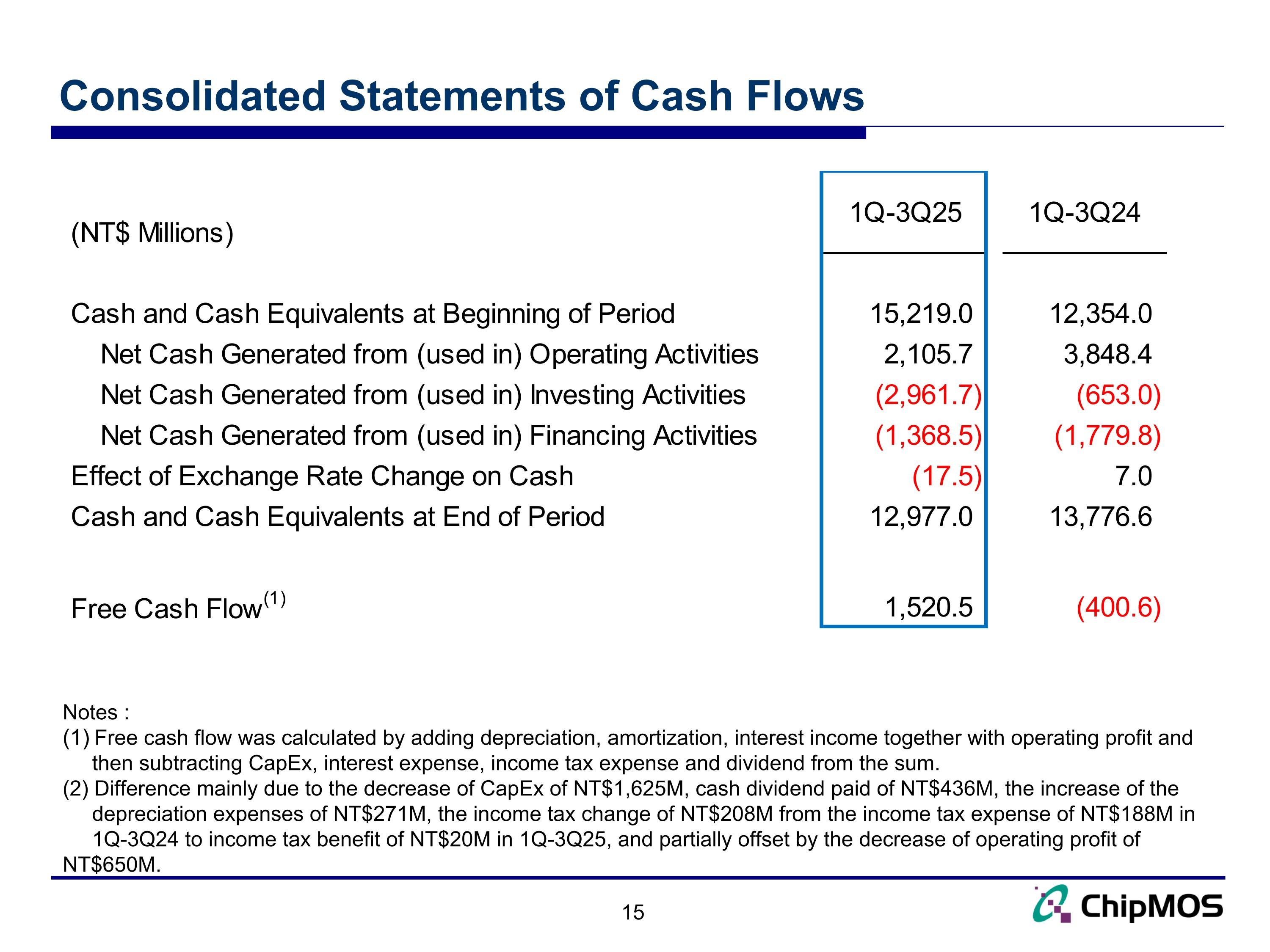 Consolidated Statements of Cash Flows

| (NT$ Millions) | 1Q-3Q25 | 1Q-3Q24 |
|---|---|---|
| Cash and Cash Equivalents at Beginning of Period | 15,219.0 | 12,354.0 |
| Net Cash Generated from (used in) Operating Activities | 2,105.7 | 3,848.4 |
| Net Cash Generated from (used in) Investing Activities | (2,961.7) | (653.0) |
| Net Cash Generated from (used in) Financing Activities | (1,368.5) | (1,779.8) |
| Effect of Exchange Rate Change on Cash | (17.5) | 7.0 |
| Cash and Cash Equivalents at End of Period | 12,977.0 | 13,776.6 |
| Free Cash Flow$^{(1)}$ | 1,520.5 | (400.6) |

Notes :
(1) Free cash flow was calculated by adding depreciation, amortization, interest income together with operating profit and then subtracting CapEx, interest expense, income tax expense and dividend from the sum.
(2) Difference mainly due to the decrease of CapEx of NT$1,625M, cash dividend paid of NT$436M, the increase of the depreciation expenses of NT$271M, the income tax change of NT$208M from the income tax expense of NT$188M in 1Q-3Q24 to income tax benefit of NT$20M in 1Q-3Q25, and partially offset by the decrease of operating profit of NT$650M.

15

ChipMOS